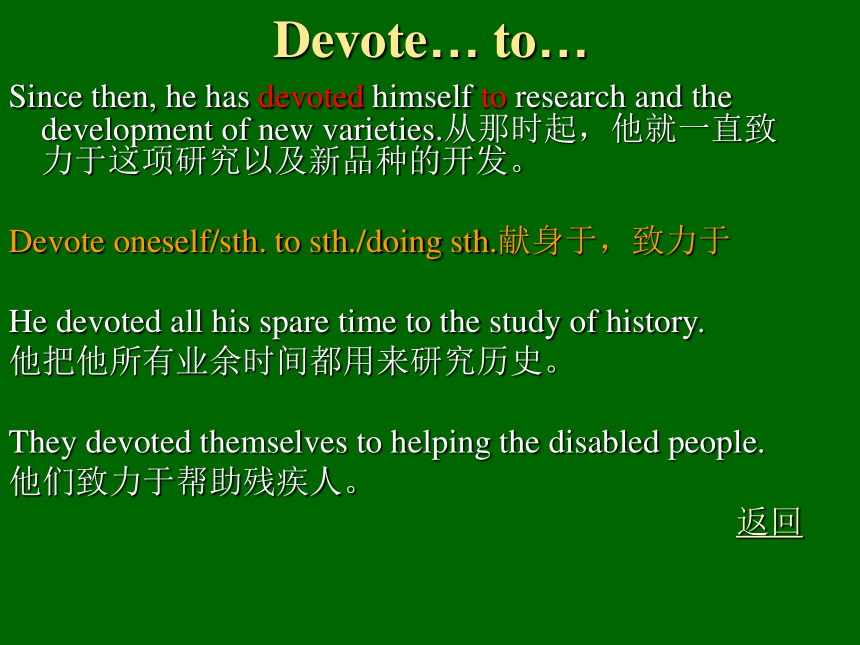 Devote… to…

Since then, he has devoted himself to research and the development of new varieties.从那时起，他就一直致力于这项研究以及新品种的开发。

Devote oneself/sth. to sth./doing sth.献身于，致力于

He devoted all his spare time to the study of history.
他把他所有业余时间都用来研究历史。

They devoted themselves to helping the disabled people.
他们致力于帮助残疾人。

返回